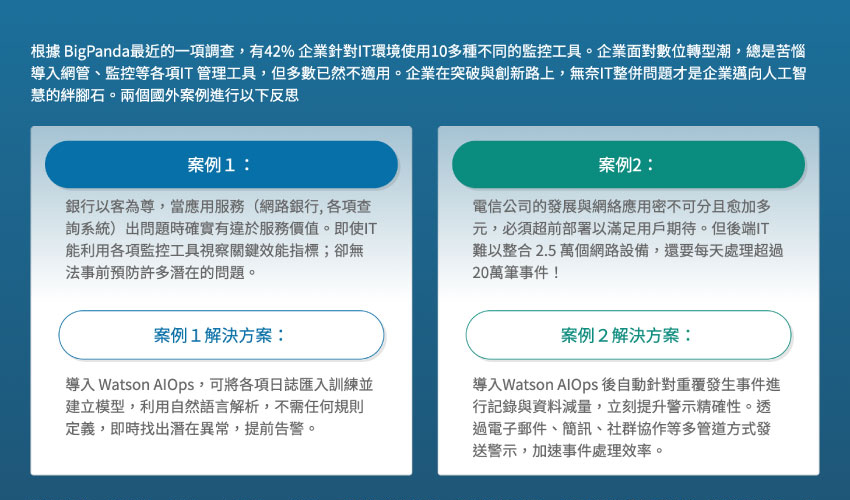 根據 BigPanda最近的一項調查，有42% 企業針對IT環境使用10多種不同的監控工具。企業面對數位轉型潮，總是苦惱導入網管、監控等各項IT 管理工具，但多數已然不適用。企業在突破與創新路上，無奈IT整併問題才是企業邁向人工智慧的絆腳石。兩個國外案例進行以下反思

案例 1：

銀行以客為尊，當應用服務（網路銀行, 各項查詢系統）出問題時確實有違於服務價值。即使IT能利用各項監控工具視察關鍵效能指標；卻無法事前預防許多潛在的問題。

案例 1 解決方案：

導入 Watson AIOps，可將各項日誌匯入訓練並建立模型，利用自然語言解析，不需任何規則定義，即時找出潛在異常，提前告警。

案例2：

電信公司的發展與網絡應用密不可分且愈加多元，必須超前部署以滿足用戶期待。但後端IT難以整合 2.5 萬個網路設備，還要每天處理超過20萬筆事件！

案例 2 解決方案：

導入Watson AIOps 後自動針對重覆發生事件進行記錄與資料減量，立刻提升警示精確性。透過電子郵件、簡訊、社群協作等多管道方式發送警示，加速事件處理效率。